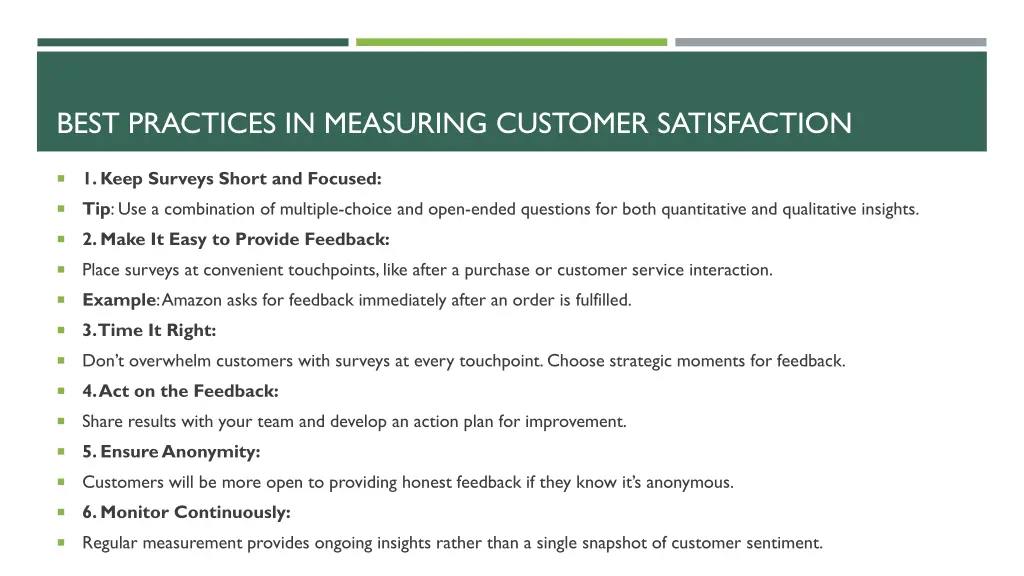 BEST PRACTICES IN MEASURING CUSTOMER SATISFACTION

1. Keep Surveys Short and Focused:

Tip: Use a combination of multiple-choice and open-ended questions for both quantitative and qualitative insights.

2. Make It Easy to Provide Feedback:

Place surveys at convenient touchpoints, like after a purchase or customer service interaction.

Example: Amazon asks for feedback immediately after an order is fulfilled.

3. Time It Right:

Don't overwhelm customers with surveys at every touchpoint. Choose strategic moments for feedback.

4. Act on the Feedback:

Share results with your team and develop an action plan for improvement.

5. Ensure Anonymity:

Customers will be more open to providing honest feedback if they know it's anonymous.

6. Monitor Continuously:

Regular measurement provides ongoing insights rather than a single snapshot of customer sentiment.